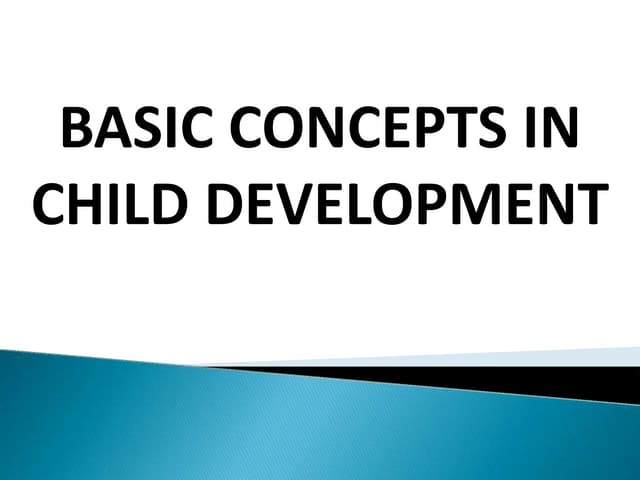 BASIC CONCEPTS IN CHILD DEVELOPMENT